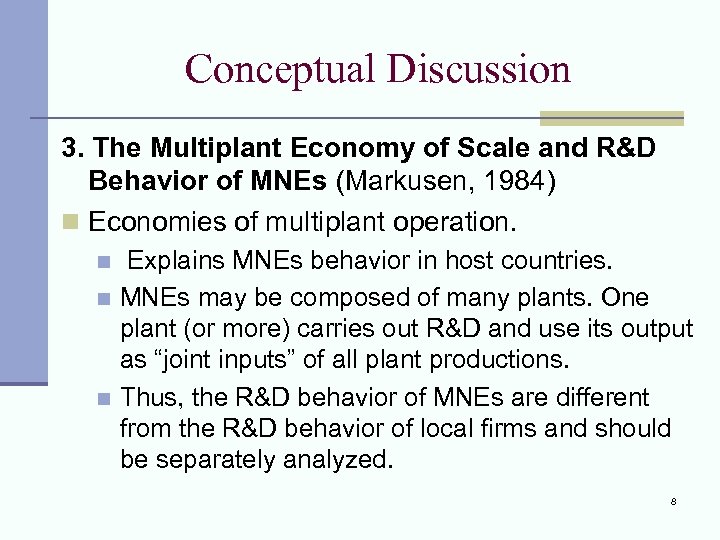 Conceptual Discussion

3. The Multiplant Economy of Scale and R&D Behavior of MNEs (Markusen, 1984)

Economies of multiplant operation.

Explains MNEs behavior in host countries.

MNEs may be composed of many plants. One plant (or more) carries out R&D and use its output as “joint inputs” of all plant productions.

Thus, the R&D behavior of MNEs are different from the R&D behavior of local firms and should be separately analyzed.

8